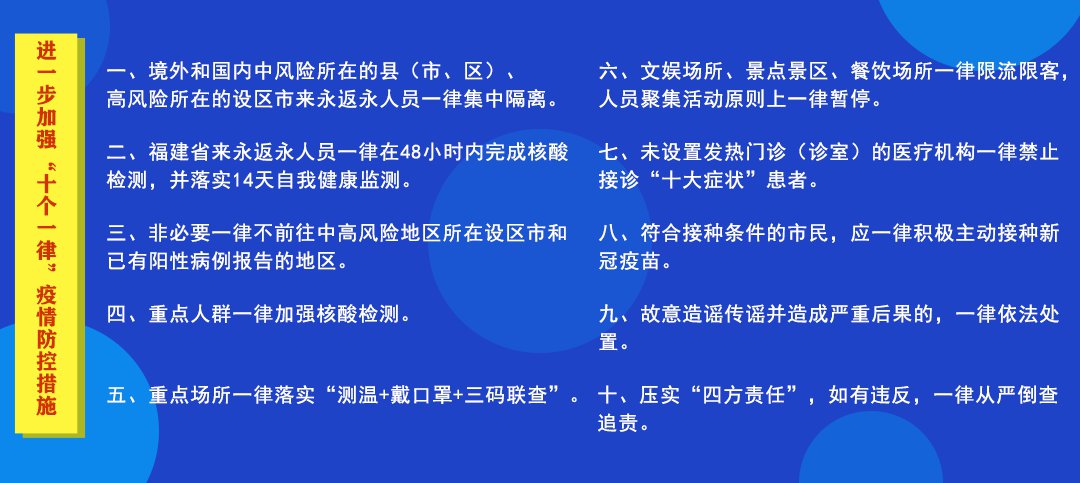 进一步加强“十个一律”疫情防控措施

一、境外和国内中风险所在的县（市、区）、高风险所在的设区市来永返永人员一律集中隔离。

二、福建省来永返永人员一律在48小时内完成核酸检测，并落实14天自我健康监测。

三、非必要一律不前往中高风险地区所在设区市和已有阳性病例报告的地区。

四、重点人群一律加强核酸检测。

五、重点场所一律落实“测温+戴口罩+三码联查”。

六、文娱场所、景点景区、餐饮场所一律限流限客，人员聚集活动原则上一律暂停。

七、未设置发热门诊（诊室）的医疗机构一律禁止接诊“十大症状”患者。

八、符合接种条件的市民，应一律积极主动接种新冠疫苗。

九、故意造谣传谣并造成严重后果的，一律依法处置。

十、压实“四方责任”，如有违反，一律从严倒查追责。